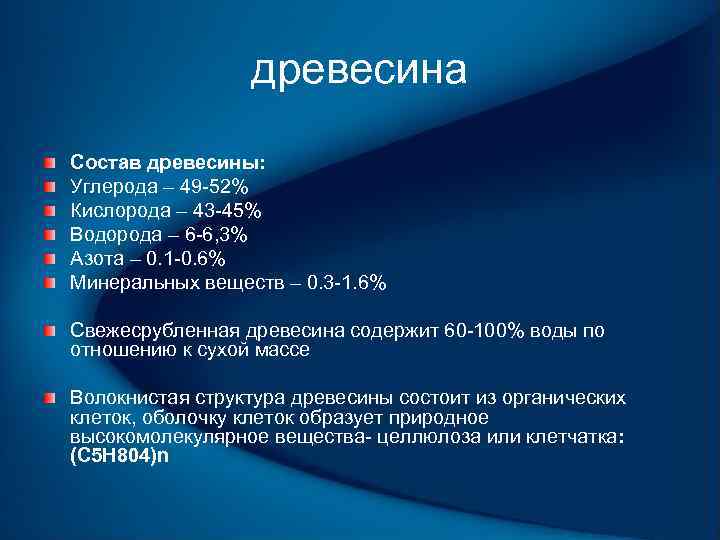 древесина

Состав древесины:
Углерода – 49-52%
Кислорода – 43-45%
Водорода – 6-6,3%
Азота – 0.1-0.6%
Минеральных веществ – 0.3-1.6%

Свежесрубленная древесина содержит 60-100% воды по отношению к сухой массе

Волокнистая структура древесины состоит из органических клеток, оболочку клеток образует природное высокомолекулярное вещества- целлюлоза или клетчатка: (C5H804)n